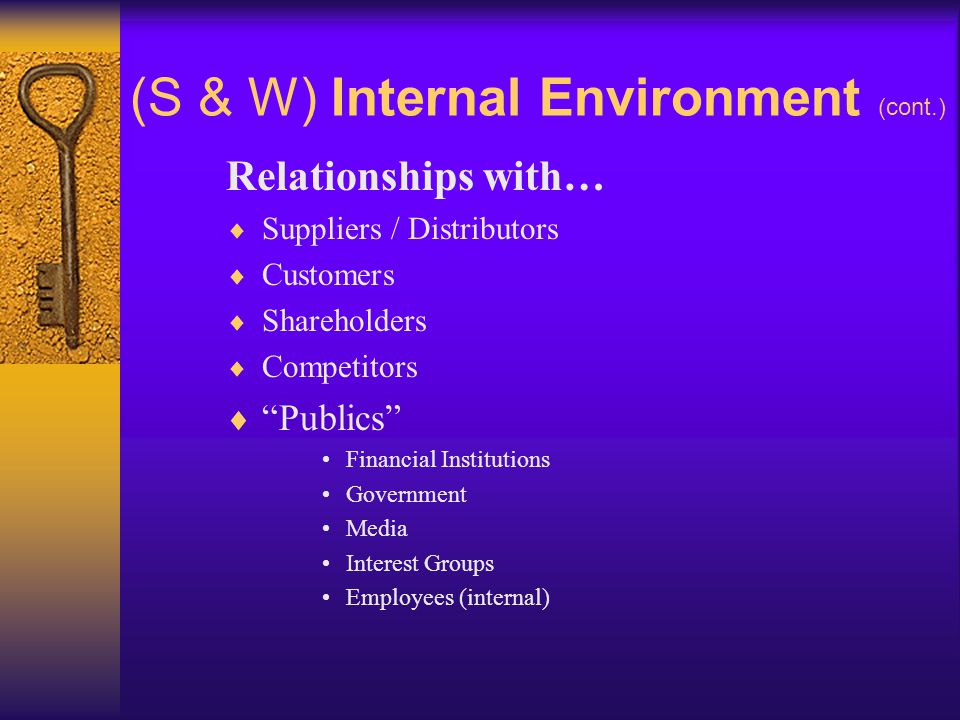 (S & W) Internal Environment (cont.)

Relationships with…

♦ Suppliers / Distributors
♦ Customers
♦ Shareholders
♦ Competitors
♦ “Publics”
  • Financial Institutions
  • Government
  • Media
  • Interest Groups
  • Employees (internal)